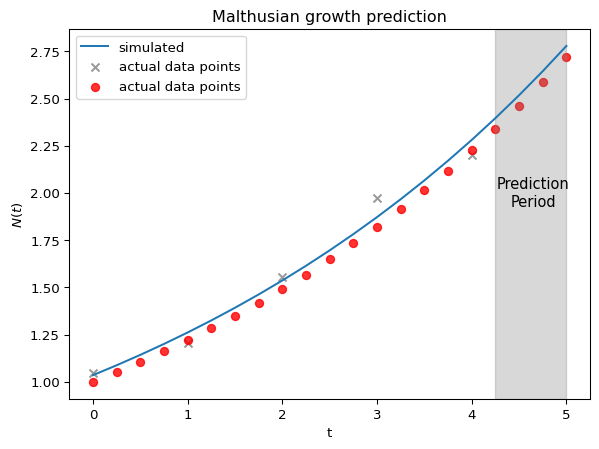 Malthusian growth prediction

simulated
actual data points
actual data points

Prediction Period

$N(t)$

2.75
2.50
2.25
2.00
1.75
1.50
1.25
1.00

0
1
2
3
4
5

t